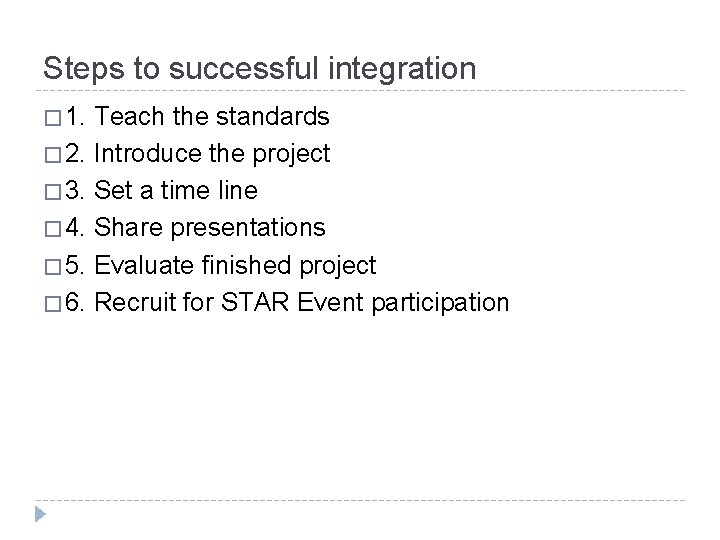 Steps to successful integration

□ 1. Teach the standards
□ 2. Introduce the project
□ 3. Set a time line
□ 4. Share presentations
□ 5. Evaluate finished project
□ 6. Recruit for STAR Event participation